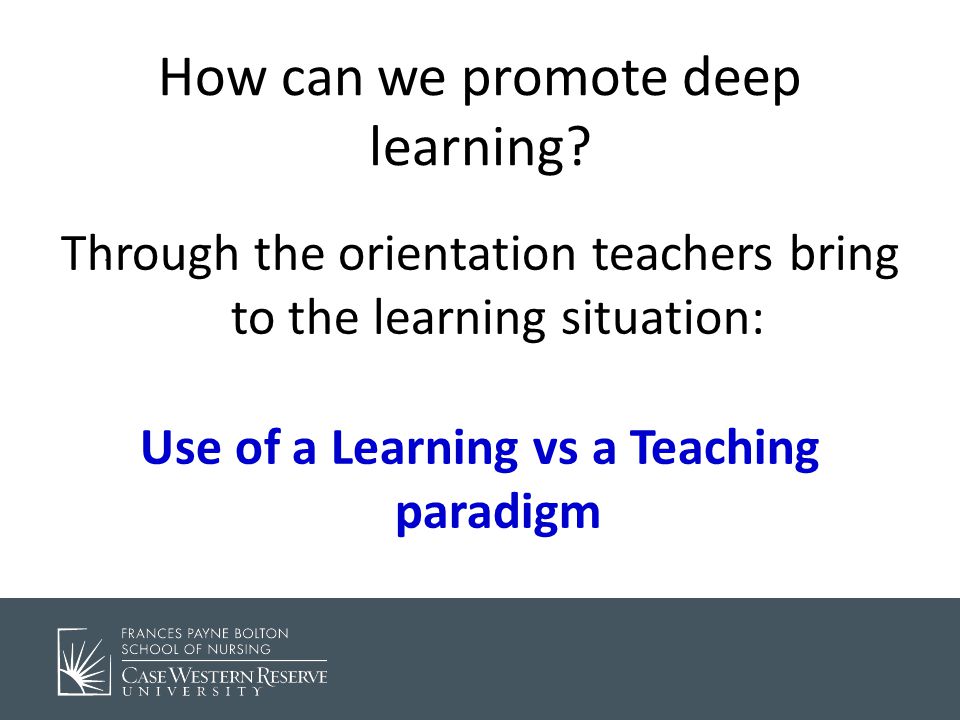 How can we promote deep learning?

Through the orientation teachers bring to the learning situation:

Use of a Learning vs a Teaching paradigm

FRANCES PAYNE BOLTON
SCHOOL OF NURSING
CASE WESTERN RESERVE
UNIVERSITY